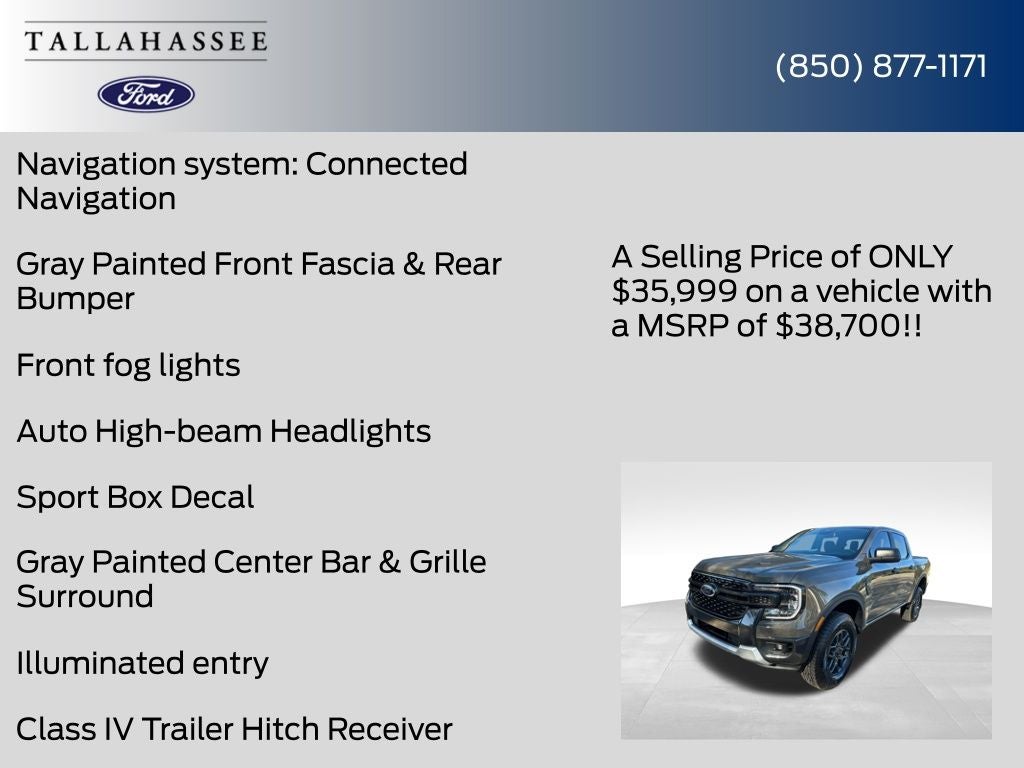 TALLAHASSEE

Ford

(850) 877-1171

Navigation system: Connected Navigation

Gray Painted Front Fascia & Rear Bumper

Front fog lights

Auto High-beam Headlights

Sport Box Decal

Gray Painted Center Bar & Grille Surround

Illuminated entry

Class IV Trailer Hitch Receiver

A Selling Price of ONLY $35,999 on a vehicle with a MSRP of $38,700!!